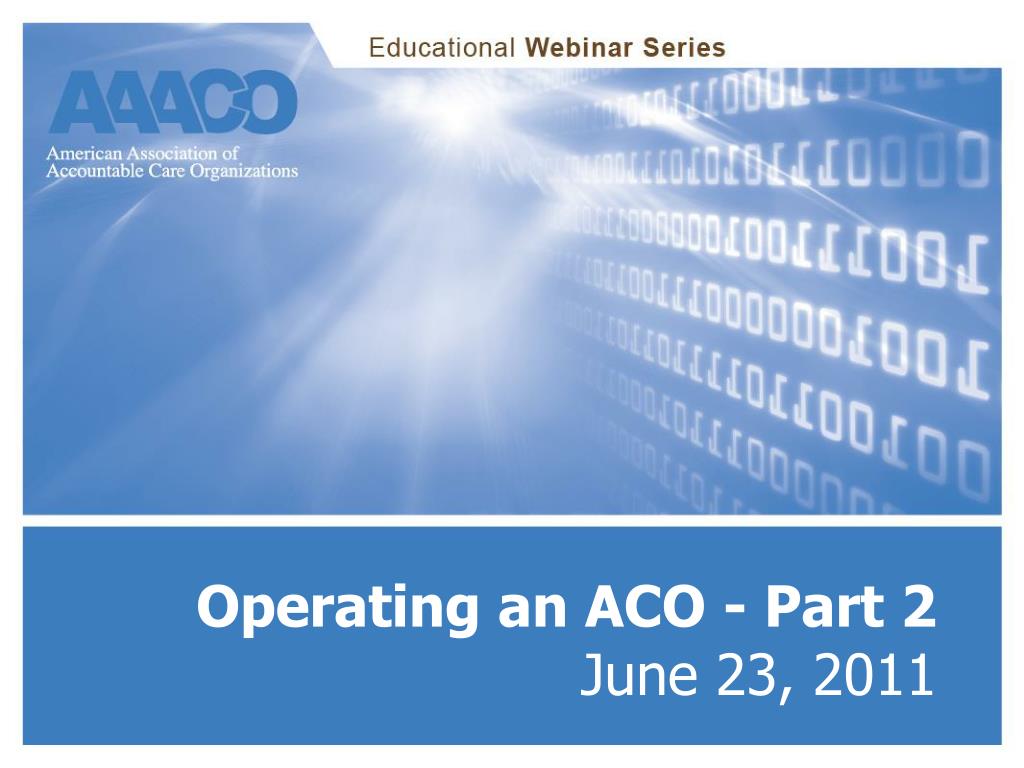 Educational Webinar Series

AAACO

American Association of Accountable Care Organizations

Operating an ACO - Part 2
June 23, 2011